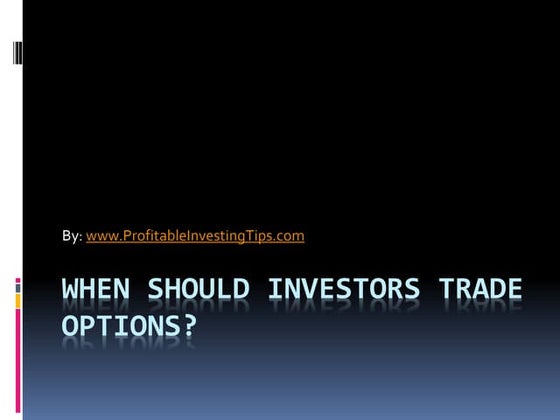 By: www.ProfitableInvestingTips.com

WHEN SHOULD INVESTORS TRADE OPTIONS?